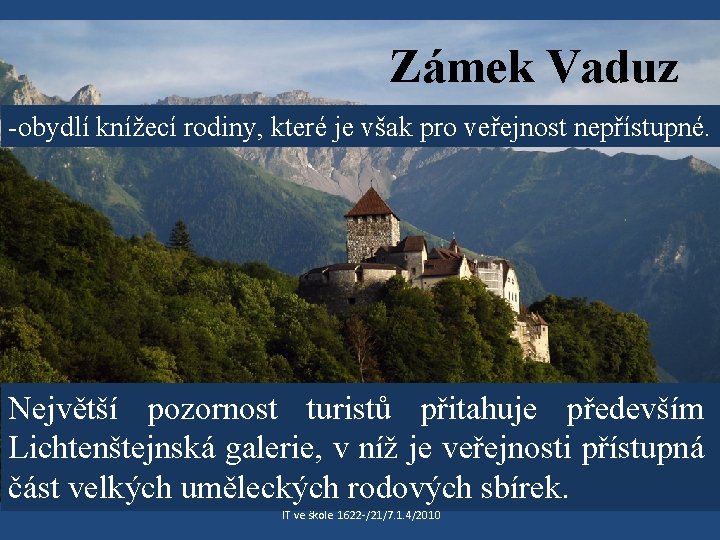 Zámek Vaduz

-obydlí knížecí rodiny, které je však pro veřejnost nepřístupné.

Největší pozornost turistů přitahuje především Lichtenštejnská galerie, v níž je veřejnosti přístupná část velkých uměleckých rodových sbírek.

IT ve škole 1622-/21/7.1.4/2010